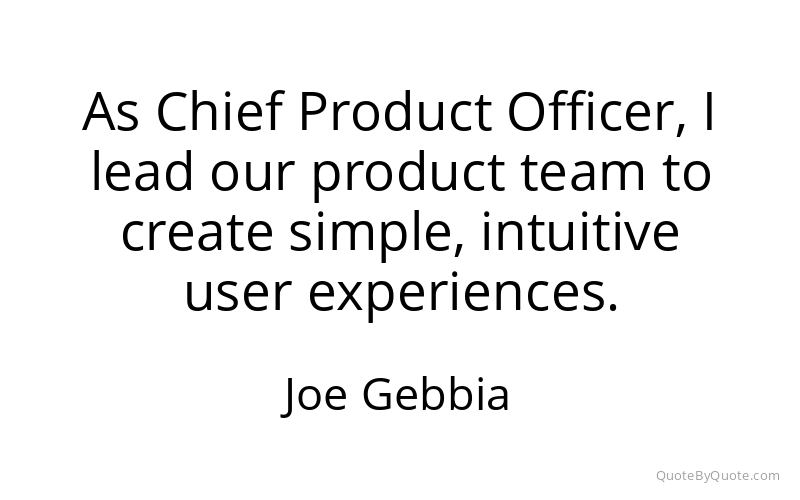 As Chief Product Officer, I lead our product team to create simple, intuitive user experiences.

Joe Gebbia

QuoteByQuote.com